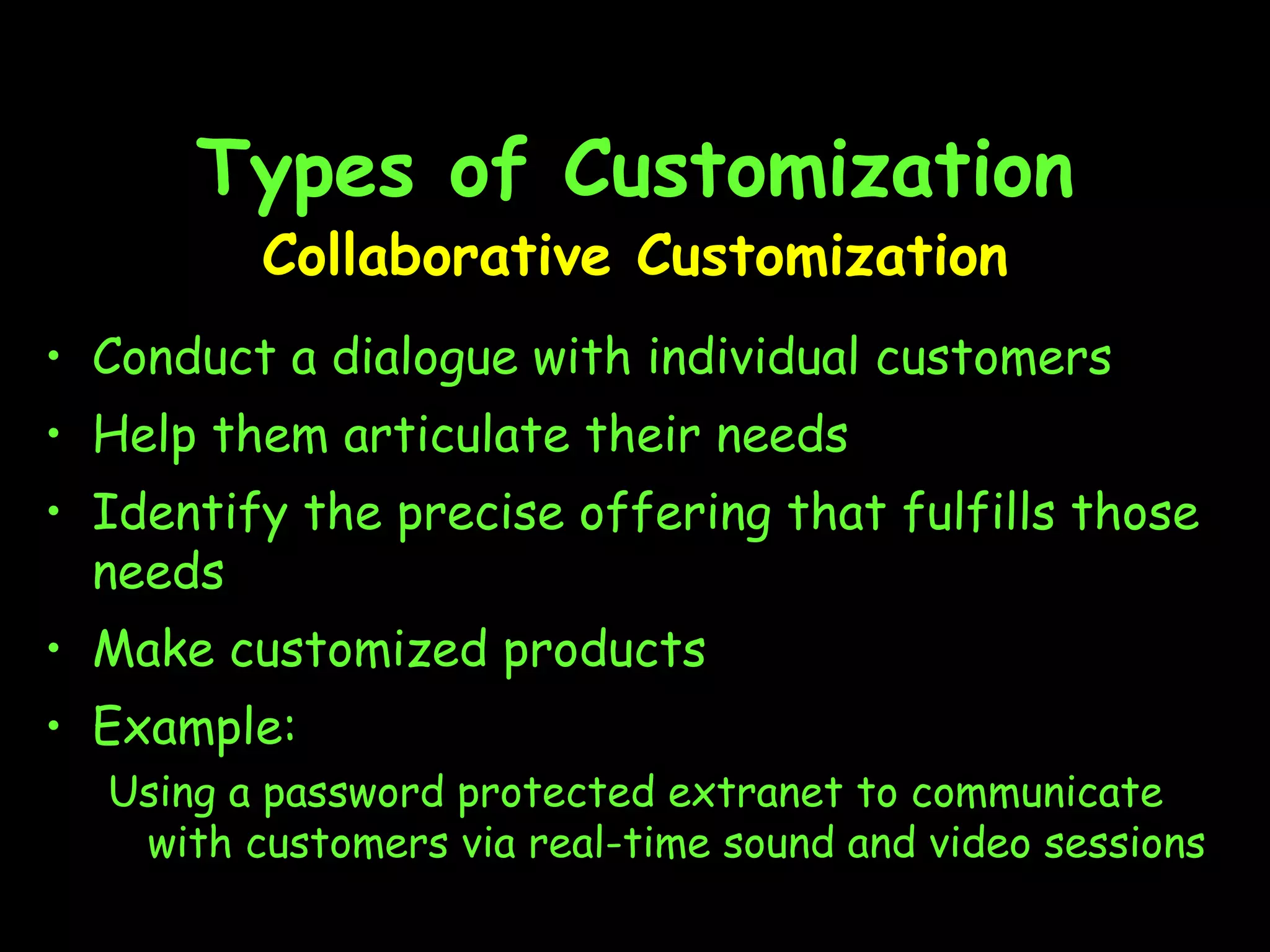 Types of Customization
Collaborative Customization

• Conduct a dialogue with individual customers
• Help them articulate their needs
• Identify the precise offering that fulfills those needs
• Make customized products
• Example:

Using a password protected extranet to communicate with customers via real-time sound and video sessions